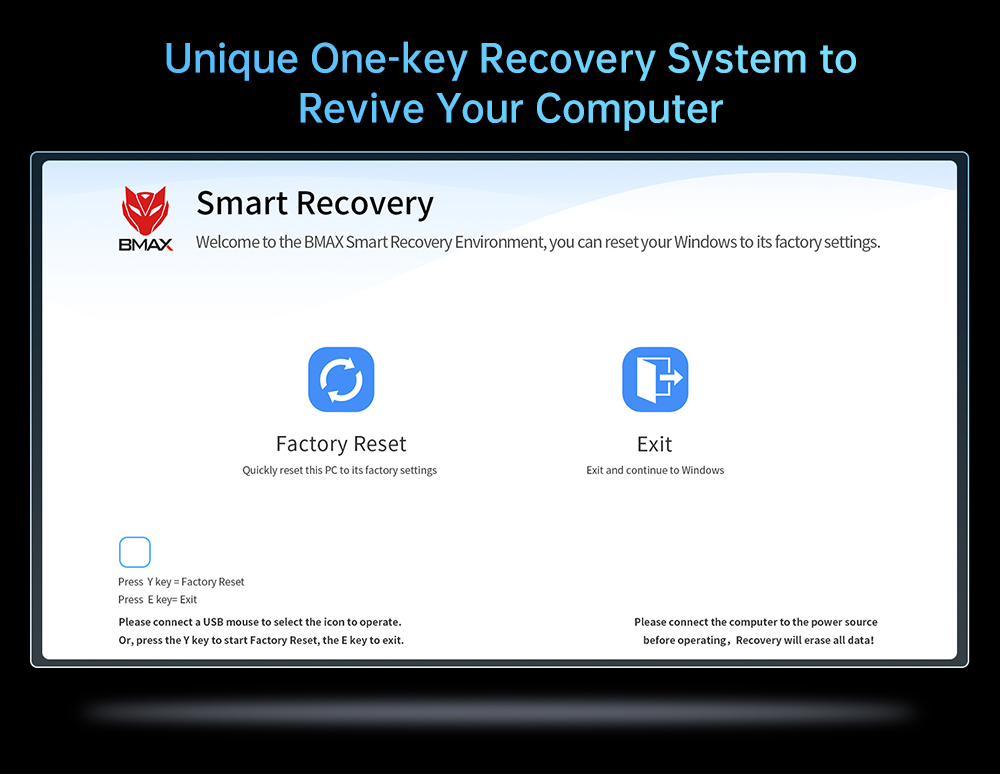 Unique One-key Recovery System to Revive Your Computer

BMAX

Smart Recovery

Welcome to the BMAX Smart Recovery Environment, you can reset your Windows to its factory settings.

Factory Reset

Quickly reset this PC to its factory settings

Exit

Exit and continue to Windows

Press Y key = Factory Reset
Press E key= Exit

Please connect a USB mouse to select the icon to operate.
Or, press the Y key to start Factory Reset, the E key to exit.

Please connect the computer to the power source before operating，Recovery will erase all data!